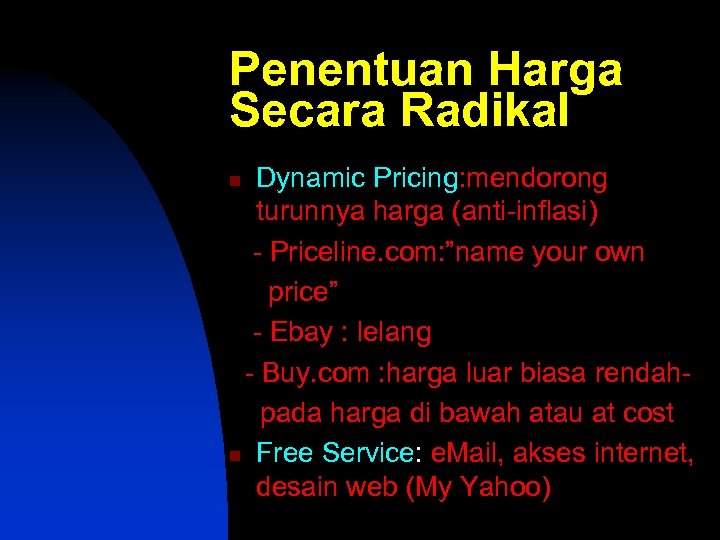 Penentuan Harga Secara Radikal

Dynamic Pricing:mendorong turunnya harga (anti-inflasi)

- Priceline.com:”name your own price”

- Ebay : lelang

- Buy.com :harga luar biasa rendah-pada harga di bawah atau at cost

Free Service: eMail, akses internet, desain web (My Yahoo)